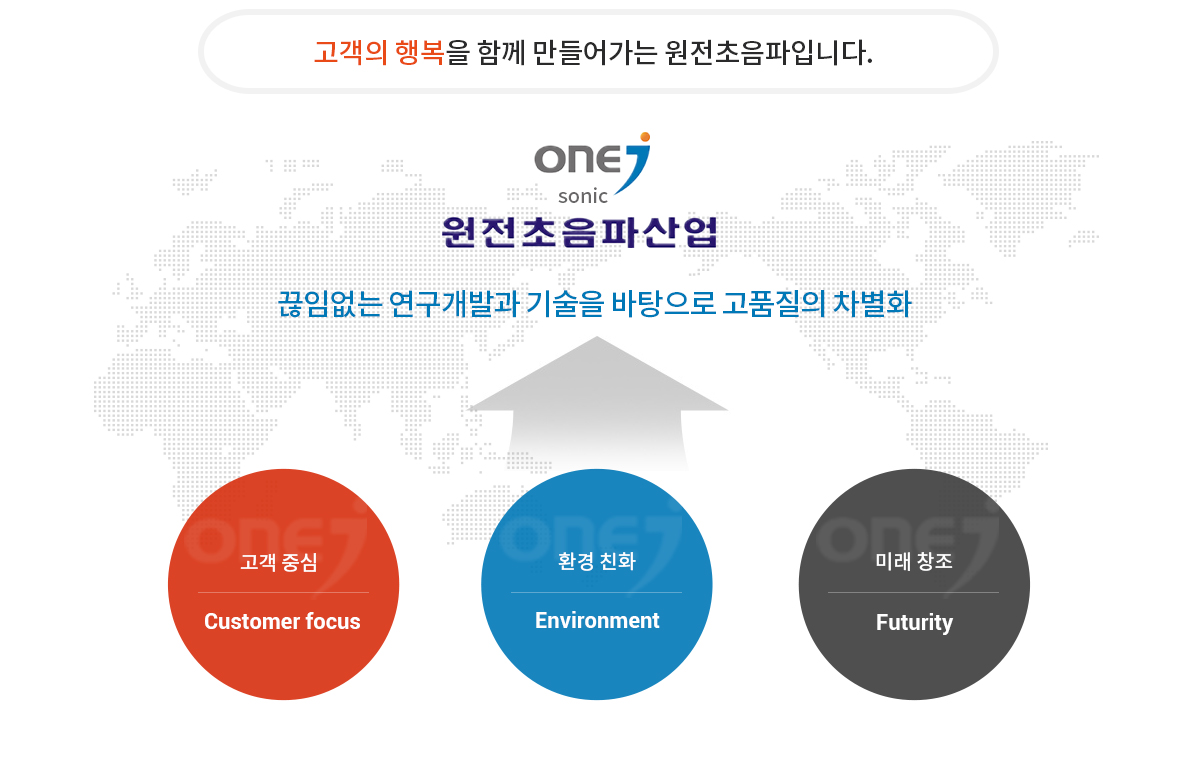 고객의 행복을 함께 만들어가는 원전초음파입니다.

onej
sonic
원전초음파산업

끊임없는 연구개발과 기술을 바탕으로 고품질의 차별화

고객 중심
Customer focus

환경 친화
Environment

미래 창조
Futurity